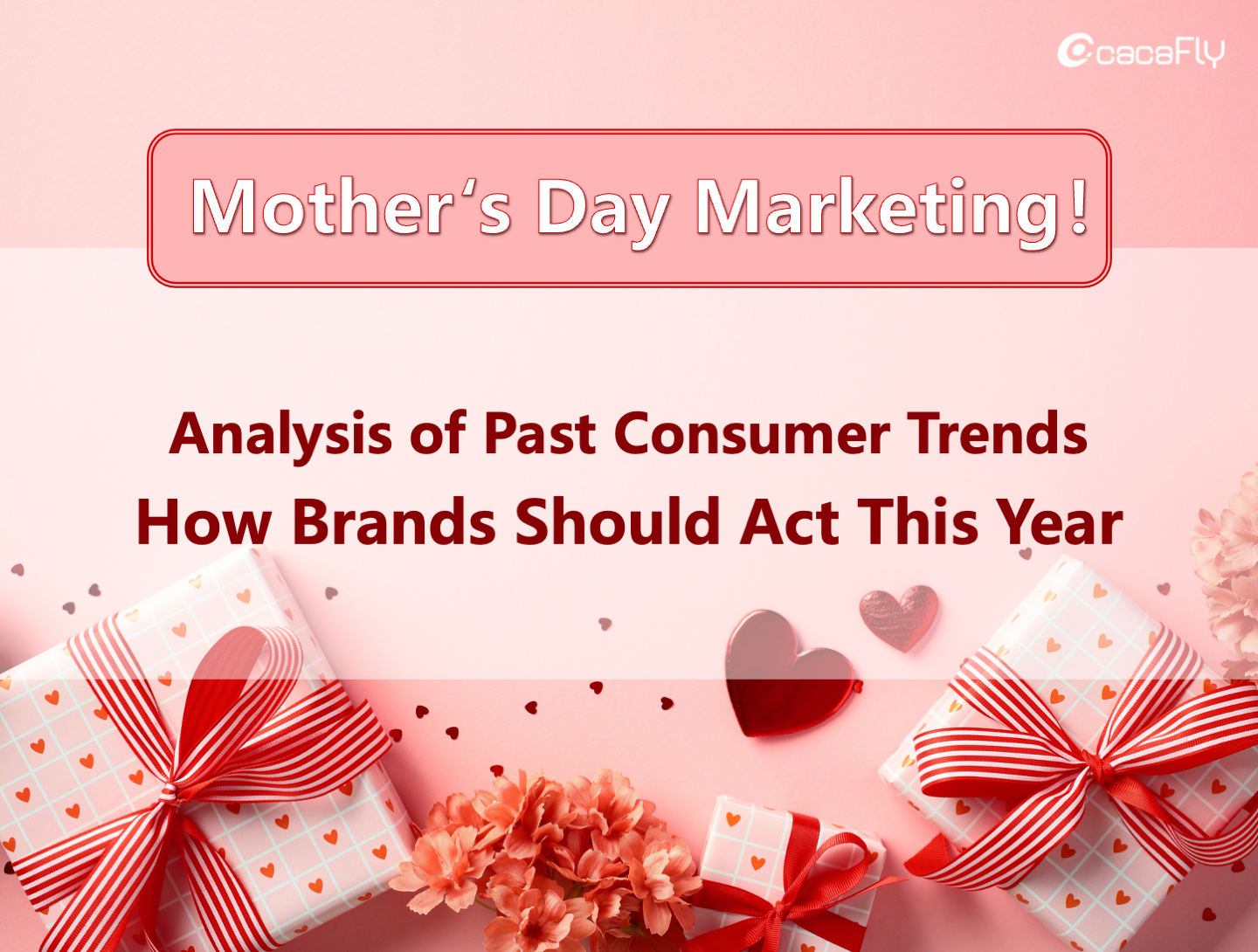 cacaFly

Mother‘s Day Marketing!

Analysis of Past Consumer Trends
How Brands Should Act This Year